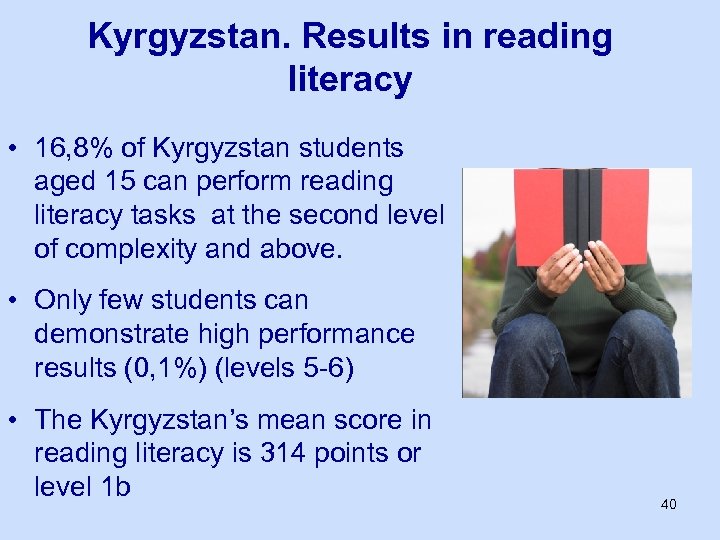 Kyrgyzstan. Results in reading literacy

• 16,8% of Kyrgyzstan students aged 15 can perform reading literacy tasks at the second level of complexity and above.

• Only few students can demonstrate high performance results (0,1%) (levels 5-6)

• The Kyrgyzstan's mean score in reading literacy is 314 points or level 1b

40